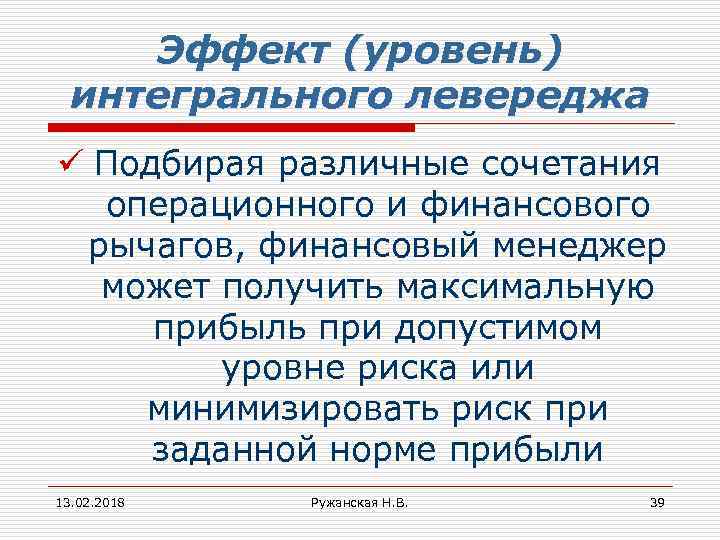 Эффект (уровень) интегрального левереджа

✓ Подбирая различные сочетания операционного и финансового рычагов, финансовый менеджер может получить максимальную прибыль при допустимом уровне риска или минимизировать риск при заданной норме прибыли

13.02.2018 Ружанская Н.В. 39